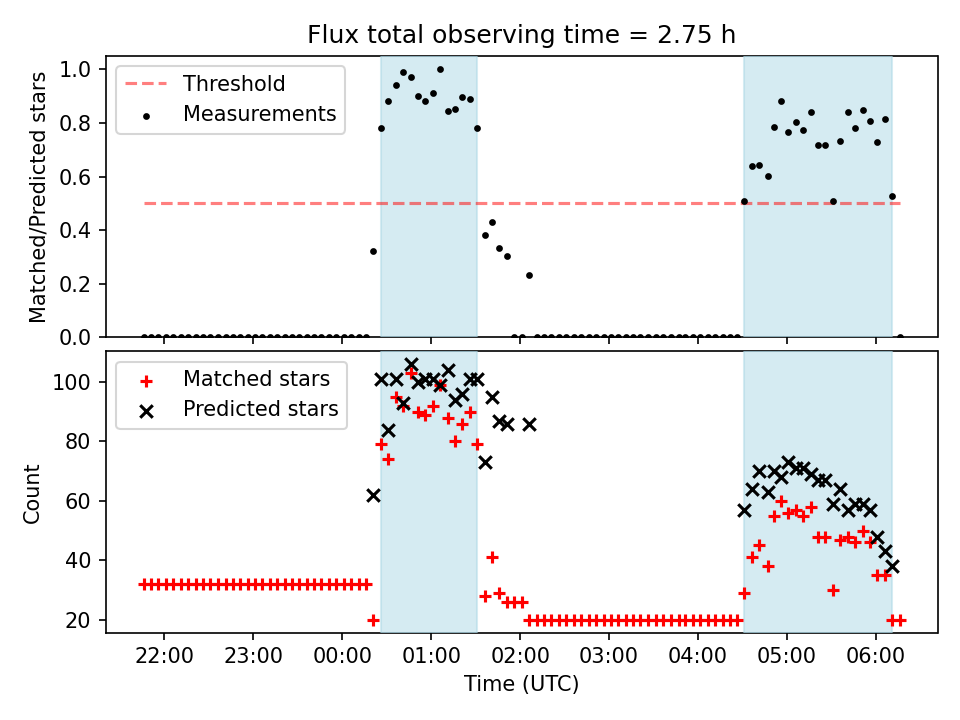 Flux total observing time = 2.75 h

Threshold
Measurements

Matched/Predicted stars

1.0
0.8
0.6
0.4
0.2
0.0

Matched stars
Predicted stars

Count

100
80
60
40
20

22:00
23:00
00:00
01:00
02:00
03:00
04:00
05:00
06:00

Time (UTC)